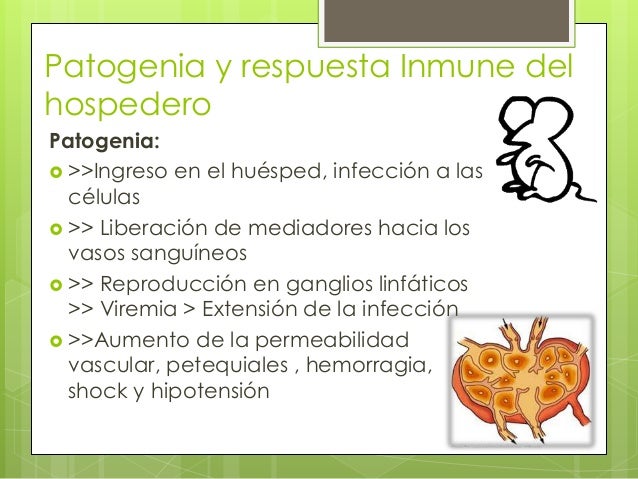 Patogenia y respuesta Inmune del hospedero

Patogenia:

>>Ingreso en el huésped, infección a las células

>> Liberación de mediadores hacia los vasos sanguíneos

>> Reproducción en ganglios linfáticos >> Viremia > Extensión de la infección

>>Aumento de la permeabilidad vascular, petequiales , hemorragia, shock y hipotensión